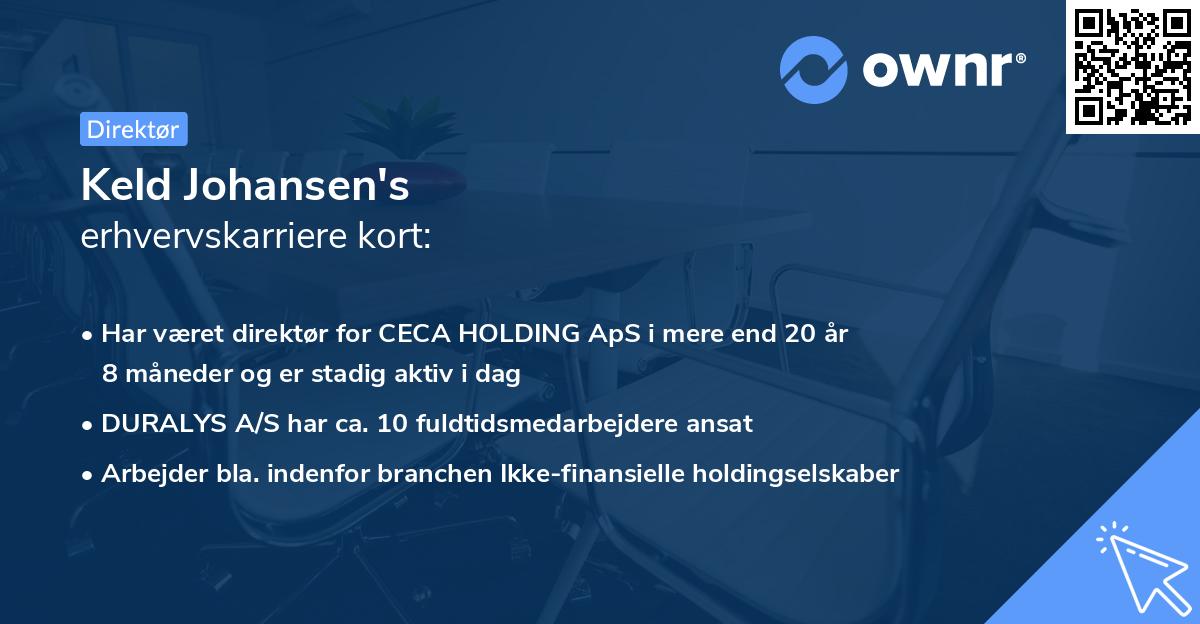 ownr®

Direktør

Keld Johansen's
erhvervskarriere kort:

• Har været direktør for CECA HOLDING ApS i mere end 20 år 8 måneder og er stadig aktiv i dag
• DURALYS A/S har ca. 10 fuldtidsmedarbejdere ansat
• Arbejder bla. indenfor branchen Ikke-finansielle holdingselskaber